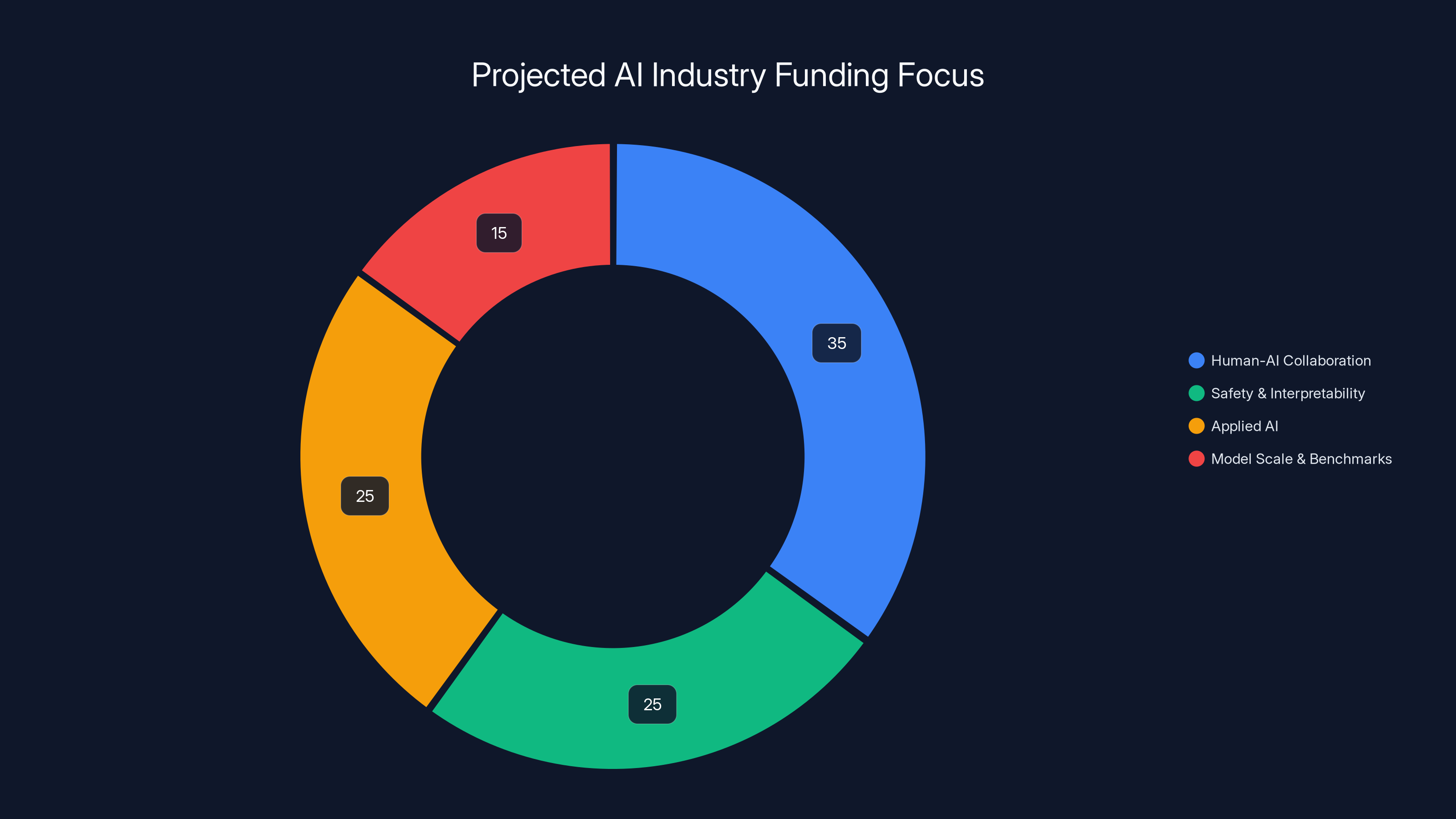 Projected AI Industry Funding Focus

15

35

25

25

Human-AI Collaboration
Safety & Interpretability
Applied AI
Model Scale & Benchmarks